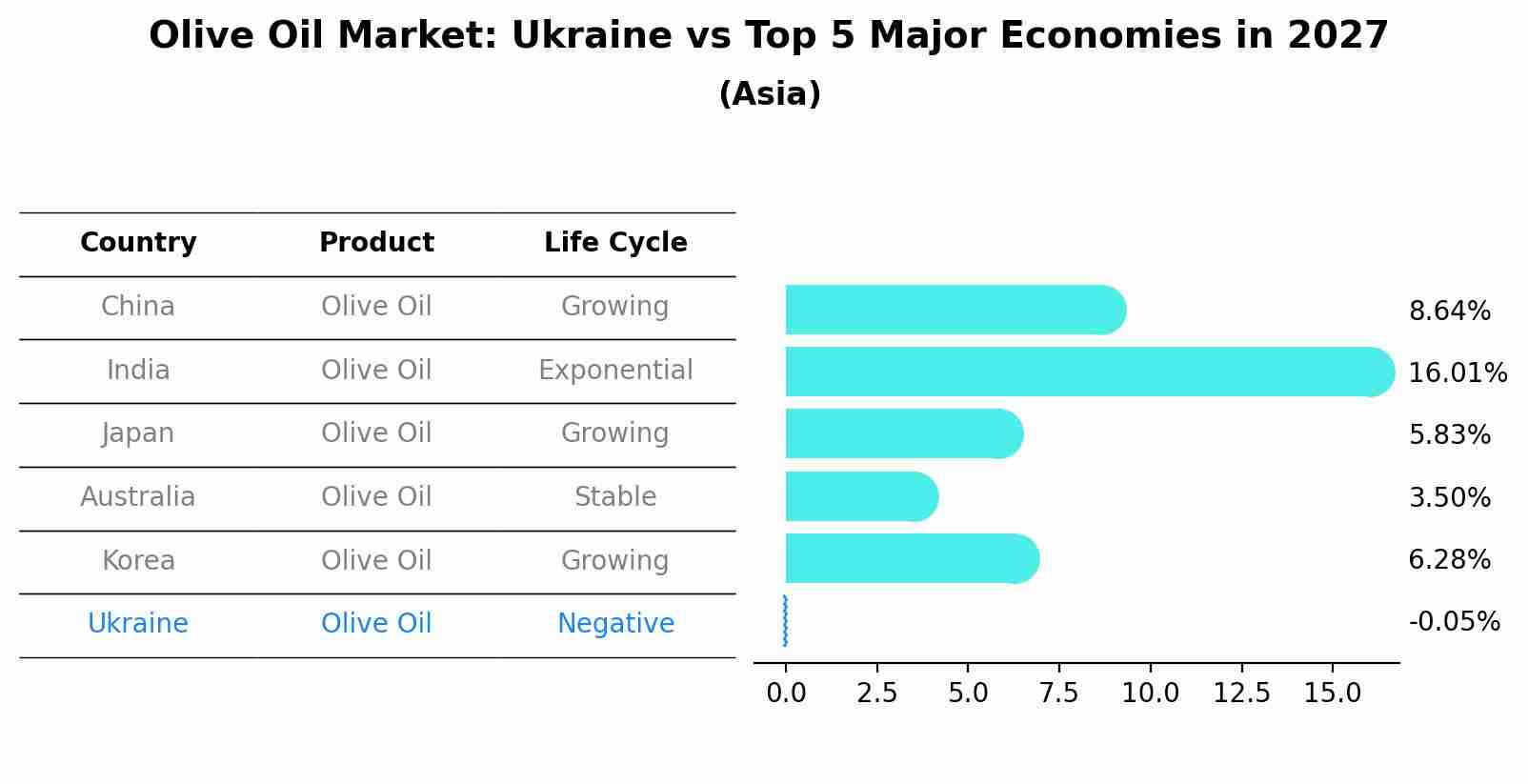 Olive Oil Market: Ukraine vs Top 5 Major Economies in 2027
(Asia)

| Country | Product | Life Cycle |
|---|---|---|
| China | Olive Oil | Growing |
| India | Olive Oil | Exponential |
| Japan | Olive Oil | Growing |
| Australia | Olive Oil | Stable |
| Korea | Olive Oil | Growing |
| Ukraine | Olive Oil | Negative |

8.64%
16.01%
5.83%
3.50%
6.28%
-0.05%

0.0 2.5 5.0 7.5 10.0 12.5 15.0